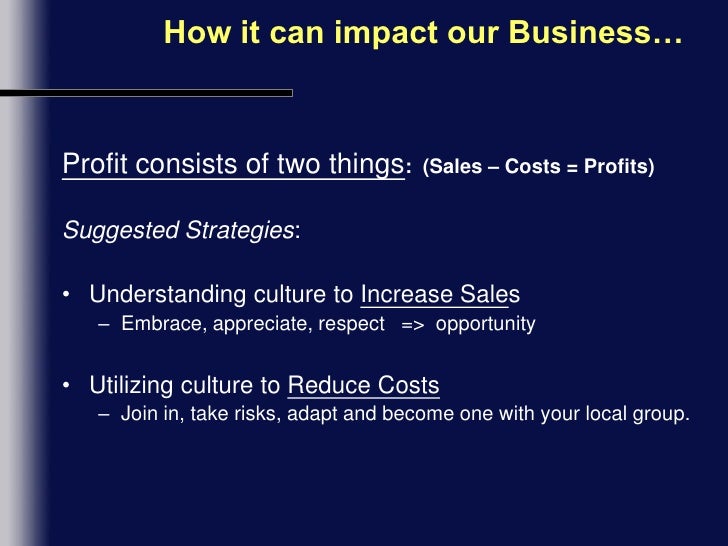 How it can impact our Business…

Profit consists of two things: (Sales – Costs = Profits)

Suggested Strategies:

• Understanding culture to Increase Sales
– Embrace, appreciate, respect => opportunity

• Utilizing culture to Reduce Costs
– Join in, take risks, adapt and become one with your local group.